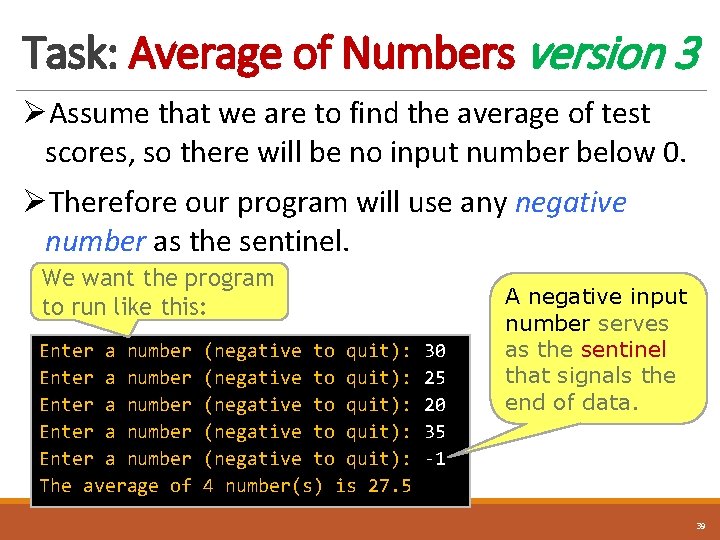 Task: Average of Numbers version 3

➢Assume that we are to find the average of test scores, so there will be no input number below 0.

➢Therefore our program will use any negative number as the sentinel.

We want the program to run like this:

Enter a number (negative to quit): 30
Enter a number (negative to quit): 25
Enter a number (negative to quit): 20
Enter a number (negative to quit): 35
Enter a number (negative to quit): -1
The average of 4 number(s) is 27.5

A negative input number serves as the sentinel that signals the end of data.

39